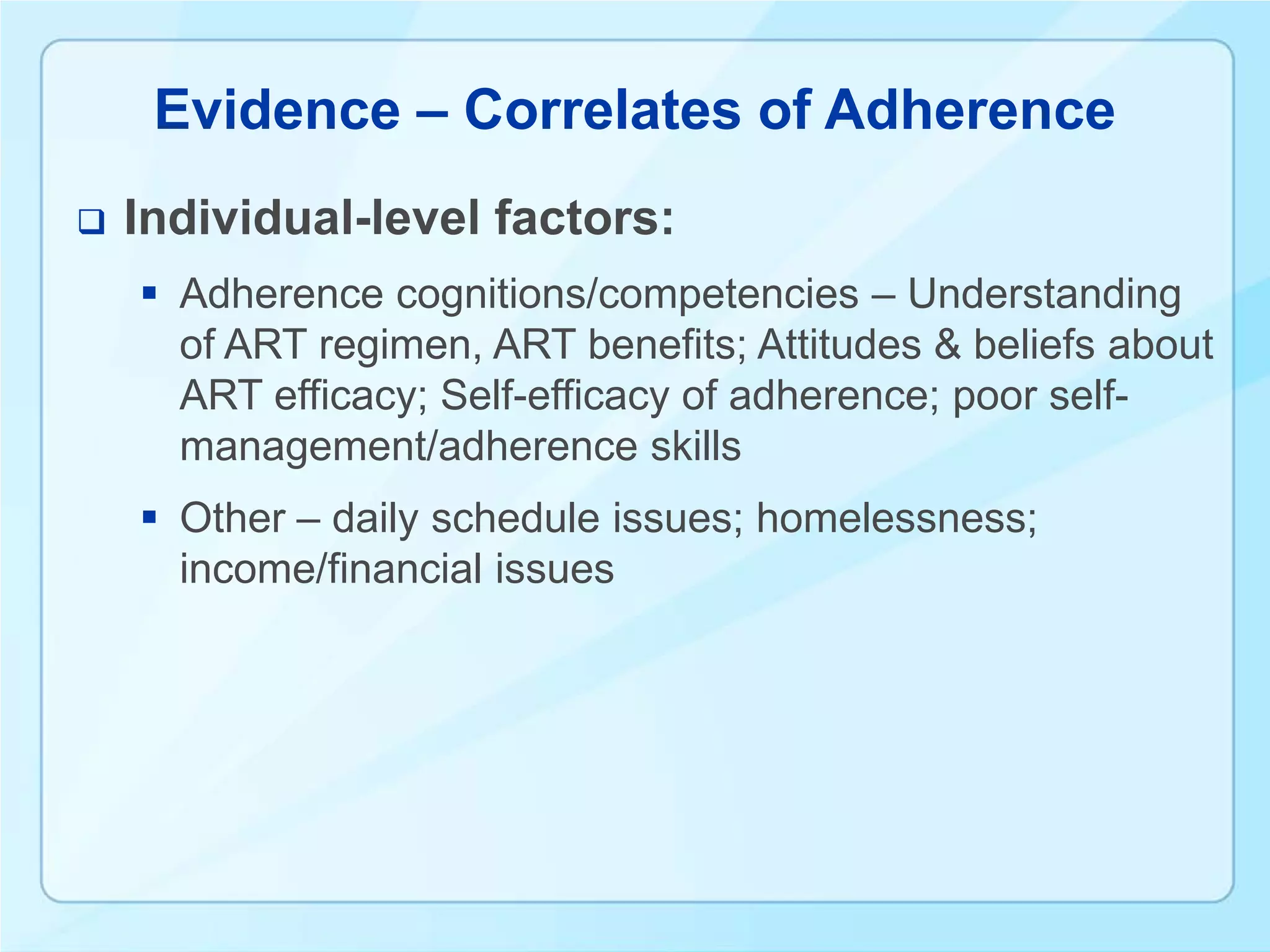 Evidence – Correlates of Adherence

❑ Individual-level factors:

▪ Adherence cognitions/competencies – Understanding of ART regimen, ART benefits; Attitudes & beliefs about ART efficacy; Self-efficacy of adherence; poor self-management/adherence skills

▪ Other – daily schedule issues; homelessness; income/financial issues